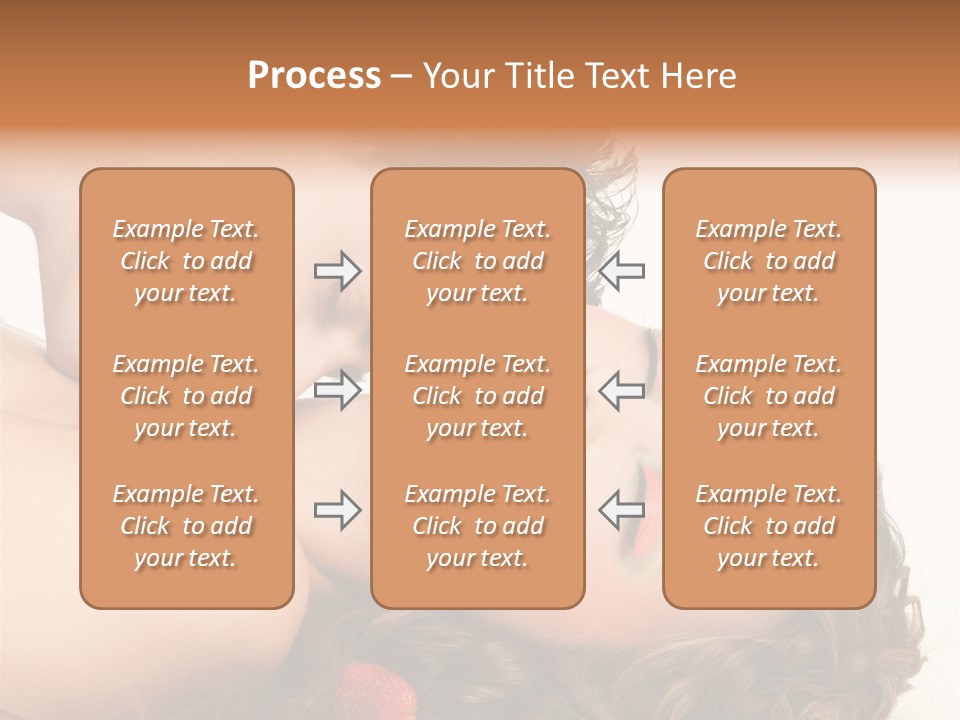 Process – Your Title Text Here

Example Text. Click to add your text.

Example Text. Click to add your text.

Example Text. Click to add your text.

Example Text. Click to add your text.

Example Text. Click to add your text.

Example Text. Click to add your text.

Example Text. Click to add your text.

Example Text. Click to add your text.

Example Text. Click to add your text.